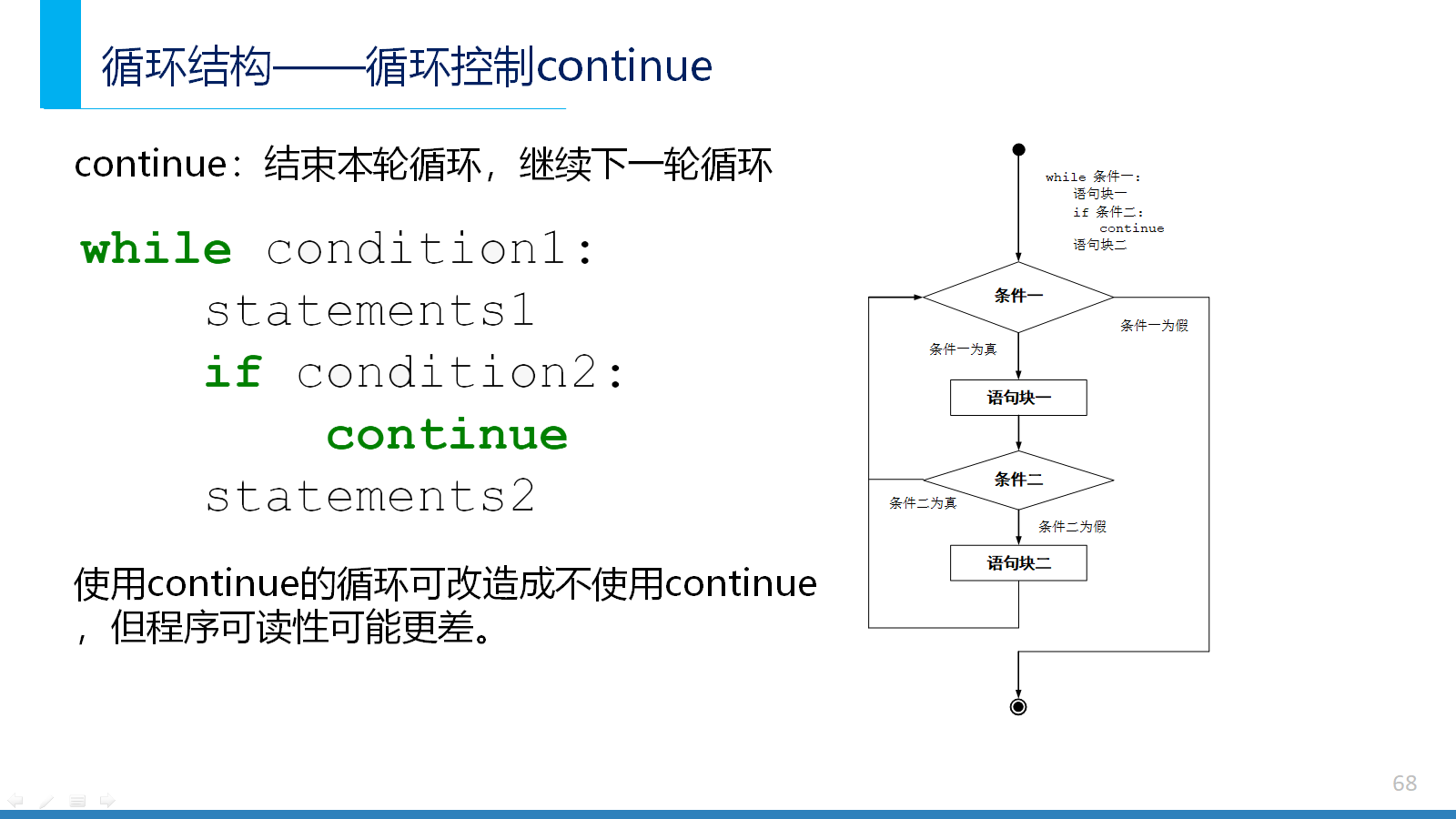 循环结构——循环控制continue

continue：结束本轮循环，继续下一轮循环

while condition1:
    statements1
    if condition2:
        continue
    statements2

使用continue的循环可改造成不使用continue，但程序可读性可能更差。

while 条件一:
    语句块一
    if 条件二:
        continue
    语句块二

条件一

条件一为假

条件一为真

语句块一

条件二

条件二为真

条件二为假

语句块二

68